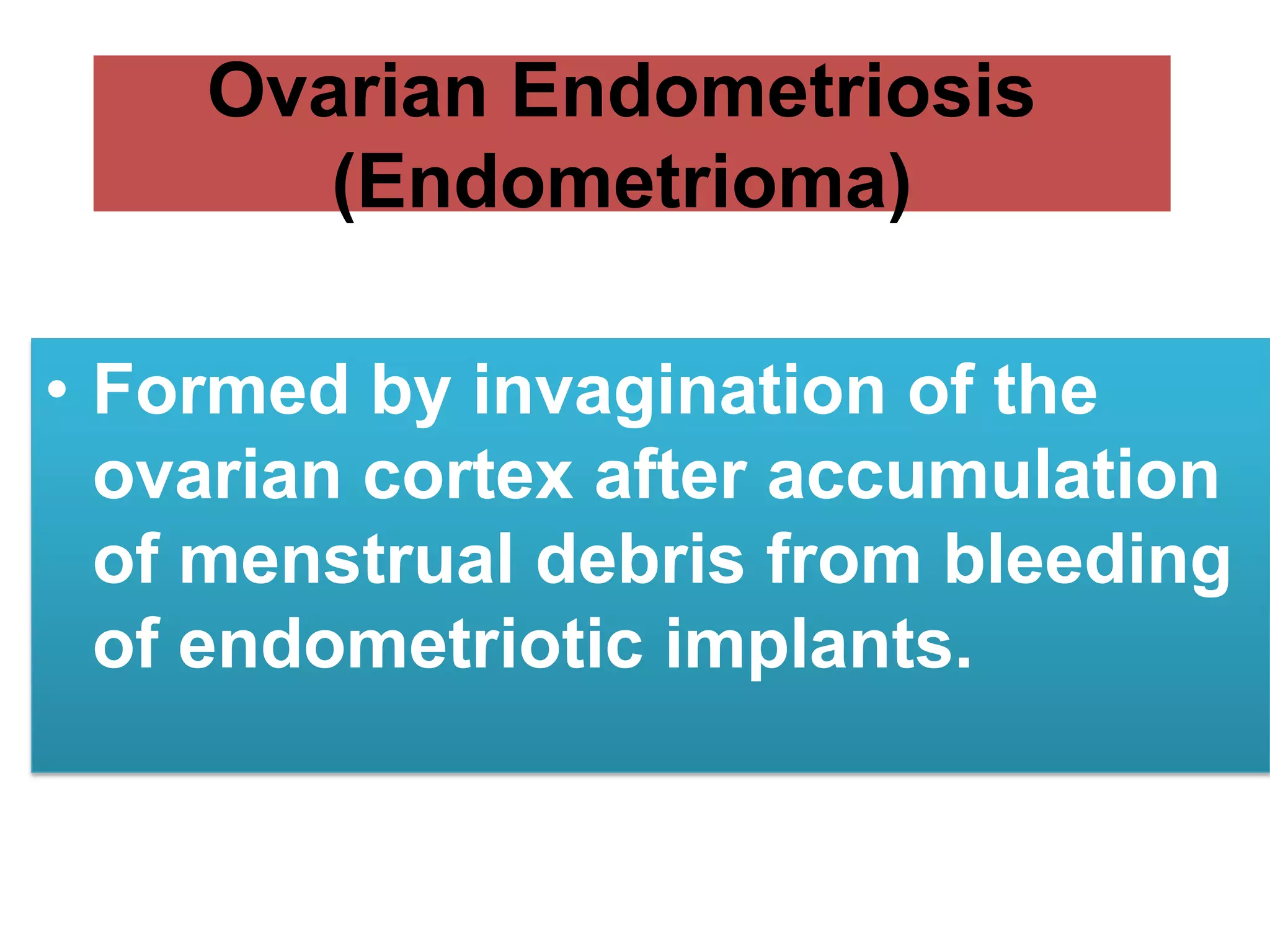 Ovarian Endometriosis (Endometrioma)

• Formed by invagination of the ovarian cortex after accumulation of menstrual debris from bleeding of endometriotic implants.